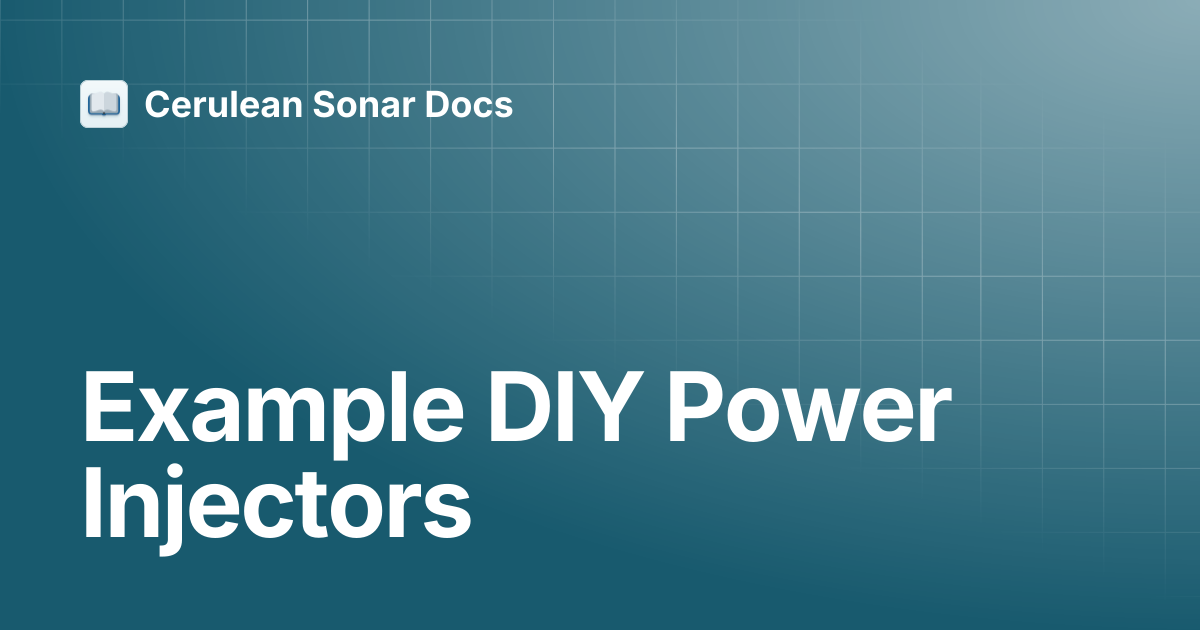 Cerulean Sonar Docs

Example DIY Power Injectors